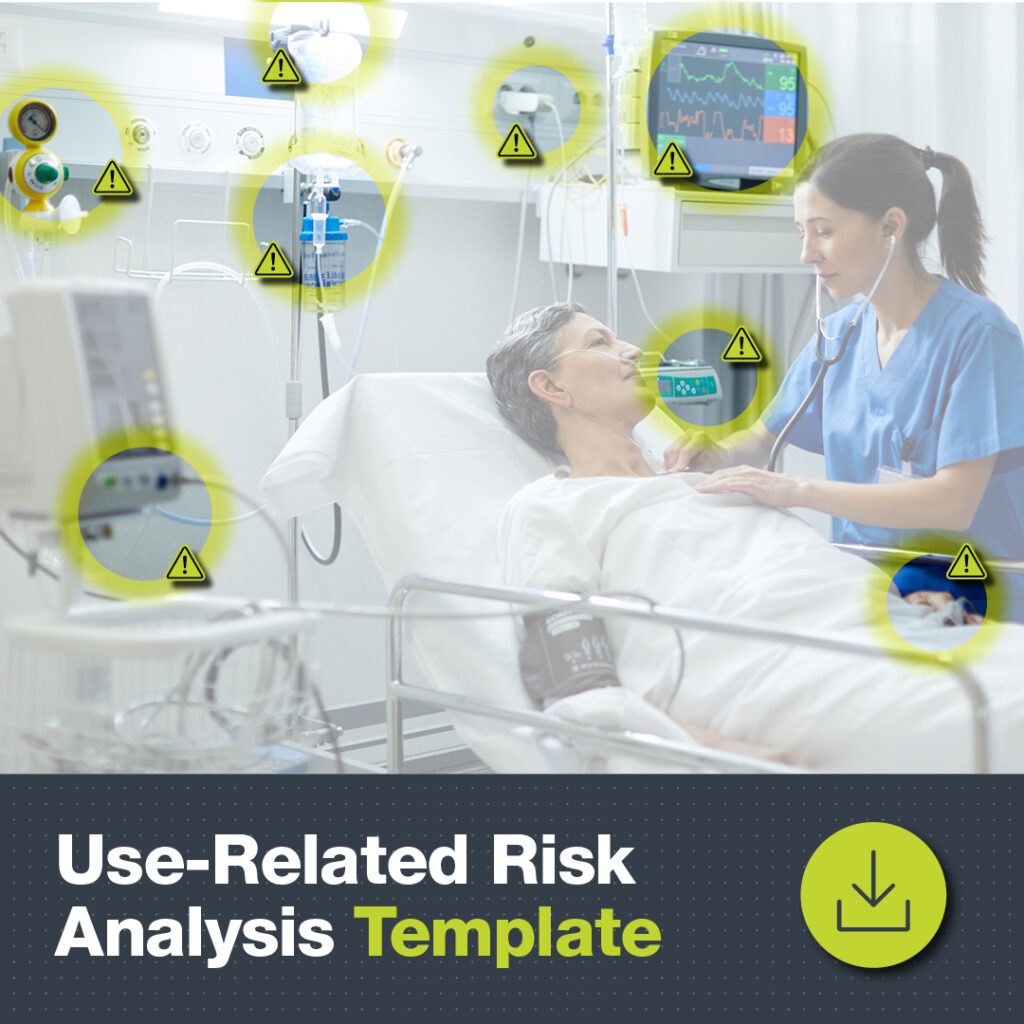 95
95
13

Use-Related Risk Analysis Template